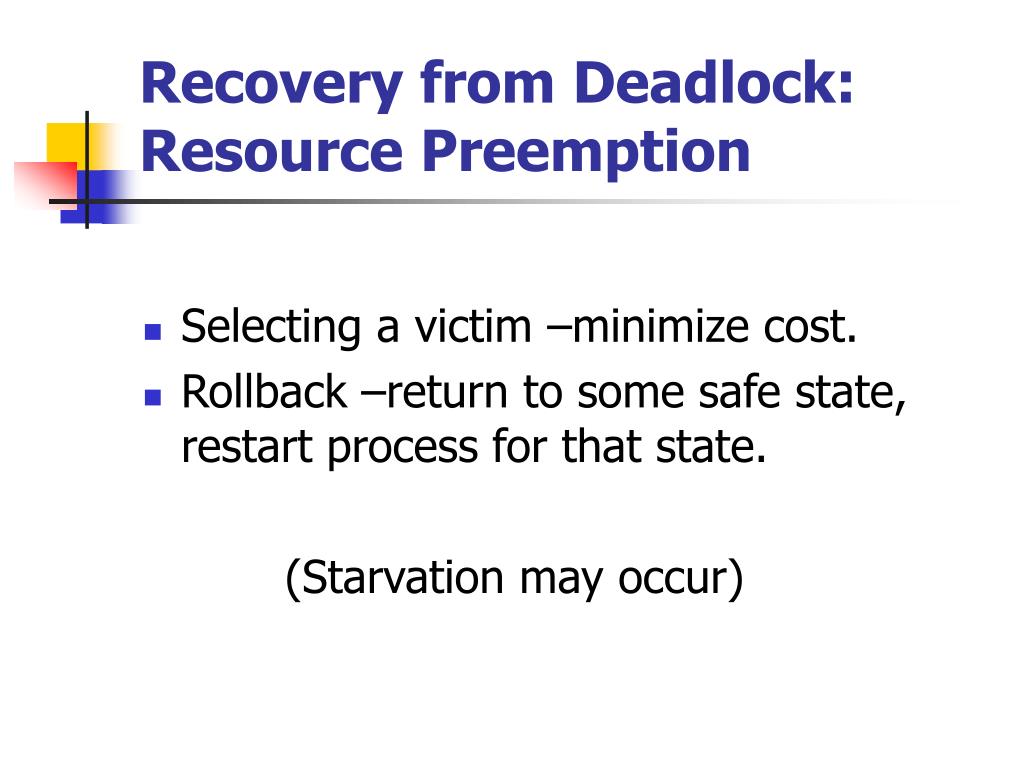 Recovery from Deadlock: Resource Preemption

- Selecting a victim –minimize cost.
- Rollback –return to some safe state, restart process for that state.

(Starvation may occur)